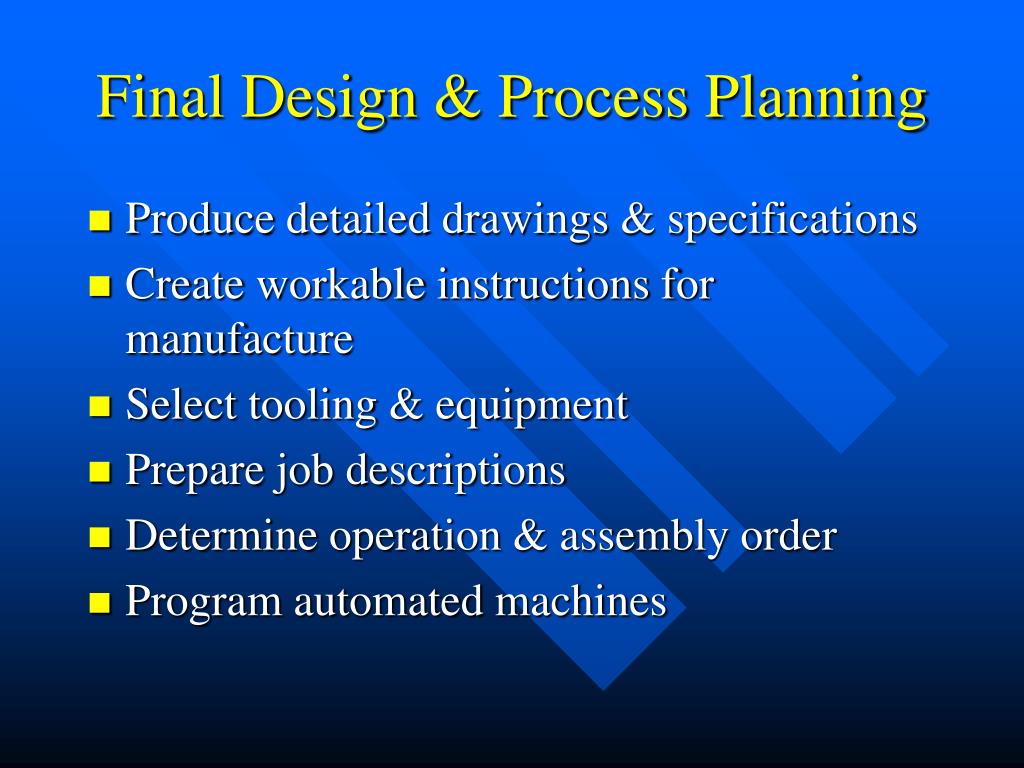 Final Design & Process Planning

- Produce detailed drawings & specifications
- Create workable instructions for manufacture
- Select tooling & equipment
- Prepare job descriptions
- Determine operation & assembly order
- Program automated machines